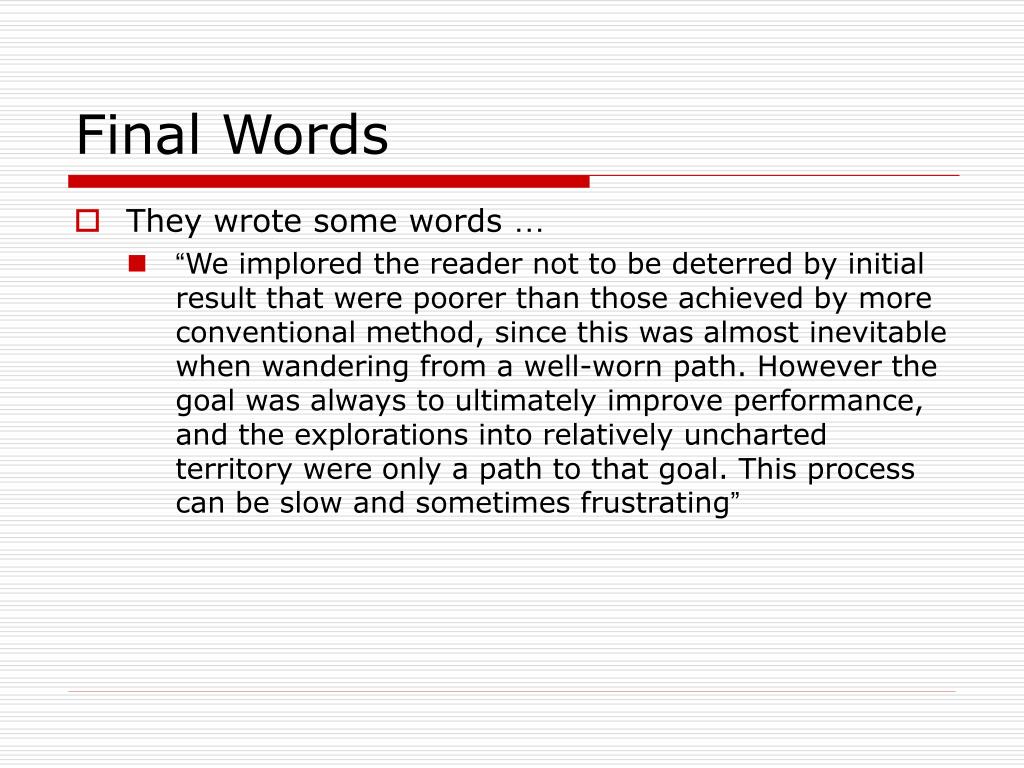 Final Words

They wrote some words …

“We implored the reader not to be deterred by initial result that were poorer than those achieved by more conventional method, since this was almost inevitable when wandering from a well-worn path. However the goal was always to ultimately improve performance, and the explorations into relatively uncharted territory were only a path to that goal. This process can be slow and sometimes frustrating”